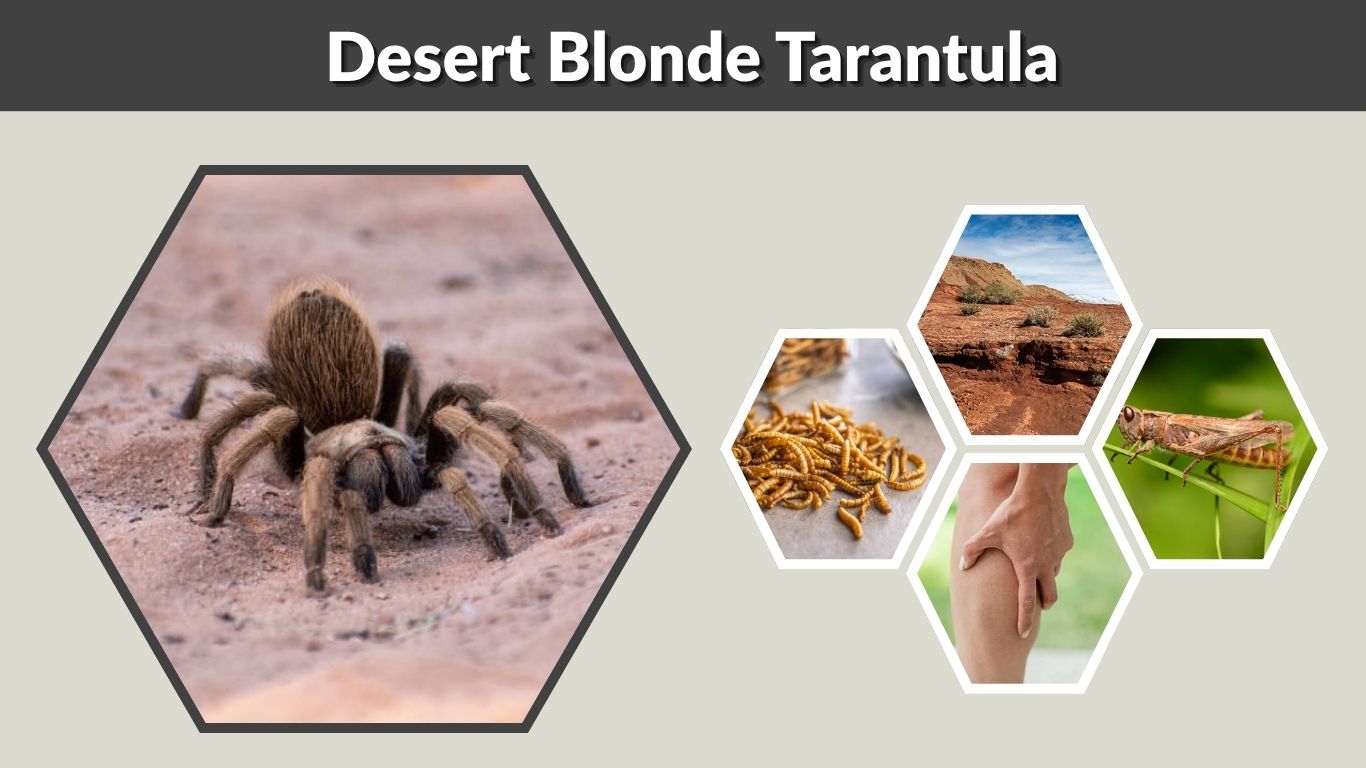 Desert Blonde Tarantula